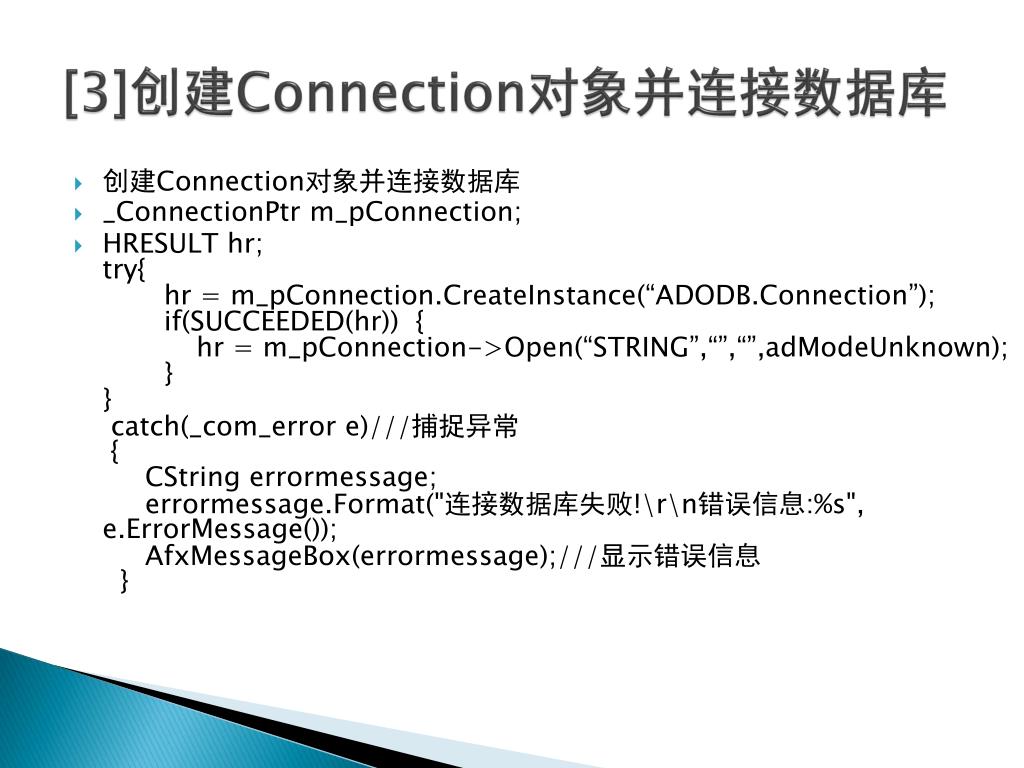 [3]创建Connection对象并连接数据库

创建Connection对象并连接数据库

_ConnectionPtr m_pConnection;

HRESULT hr;
try{
hr = m_pConnection.CreateInstance(“ADODB.Connection”);
if(SUCCEEDED(hr)) {
hr = m_pConnection->Open(“STRING”,“”,“”,adModeUnknown);
}
}
catch(_com_error e)///捕捉异常
{
CString errormessage;
errormessage.Format("连接数据库失败!\r\n错误信息:%s", e.ErrorMessage());
AfxMessageBox(errormessage);///显示错误信息
}